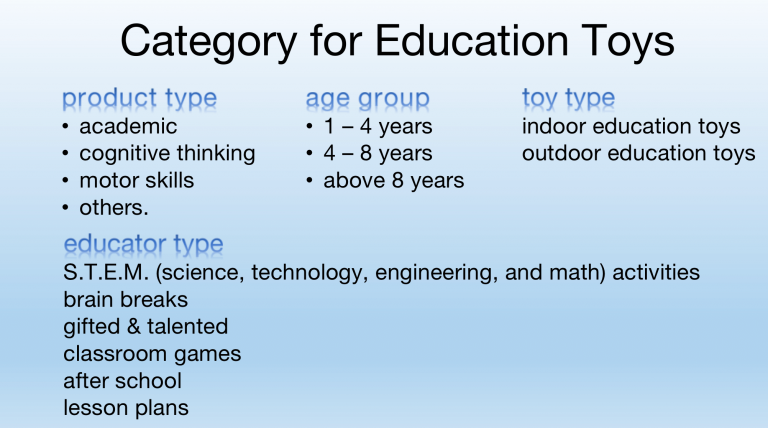 Category for Education Toys

product type
• academic
• cognitive thinking
• motor skills
• others.

age group
• 1 – 4 years
• 4 – 8 years
• above 8 years

toy type
indoor education toys
outdoor education toys

educator type
S.T.E.M. (science, technology, engineering, and math) activities
brain breaks
gifted & talented
classroom games
after school
lesson plans